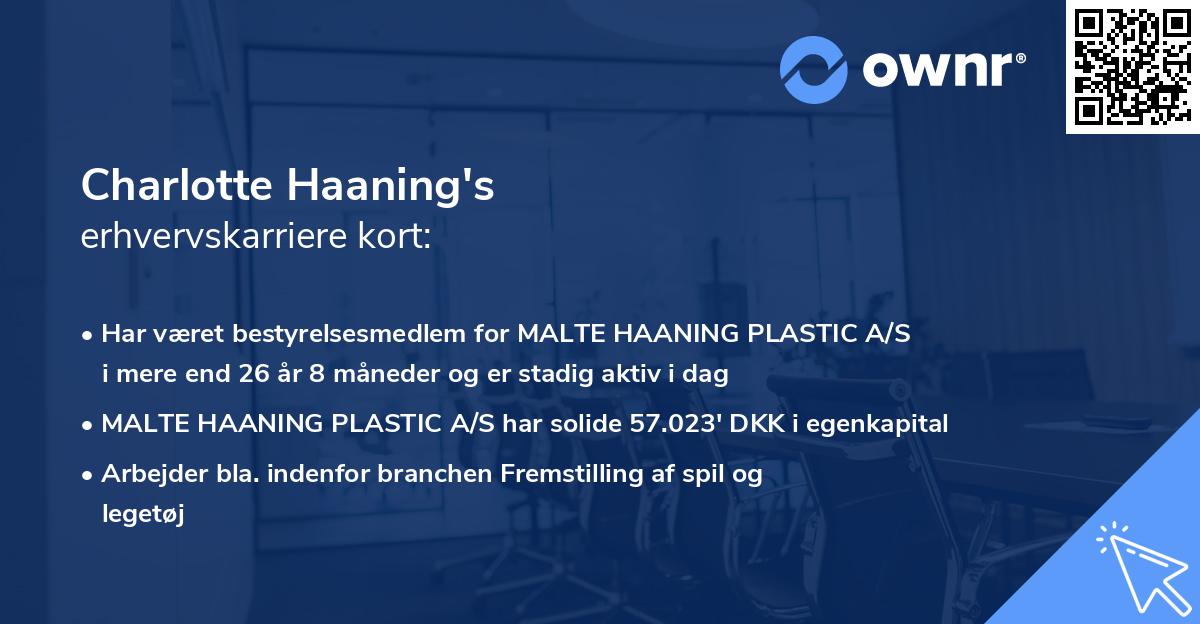 ownr®

Charlotte Haaning's
erhvervskarriere kort:

• Har været bestyrelsesmedlem for MALTE HAANING PLASTIC A/S i mere end 26 år 8 måneder og er stadig aktiv i dag
• MALTE HAANING PLASTIC A/S har solide 57.023' DKK i egenkapital
• Arbejder bla. indenfor branchen Fremstilling af spil og legetøj